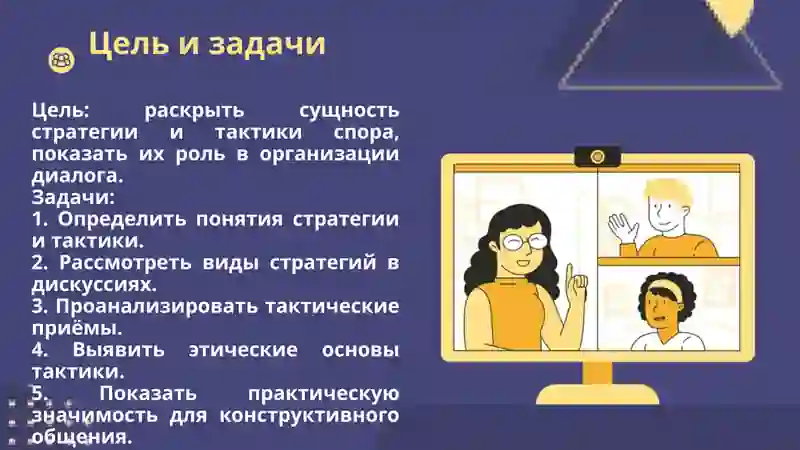 Цель и задачи

Цель: раскрыть сущность стратегии и тактики спора, показать их роль в организации диалога.
Задачи:
1. Определить понятия стратегии и тактики.
2. Рассмотреть виды стратегий в дискуссиях.
3. Проанализировать тактические приёмы.
4. Выявить этические основы тактики.
5. Показать практическую значимость для конструктивного общения.